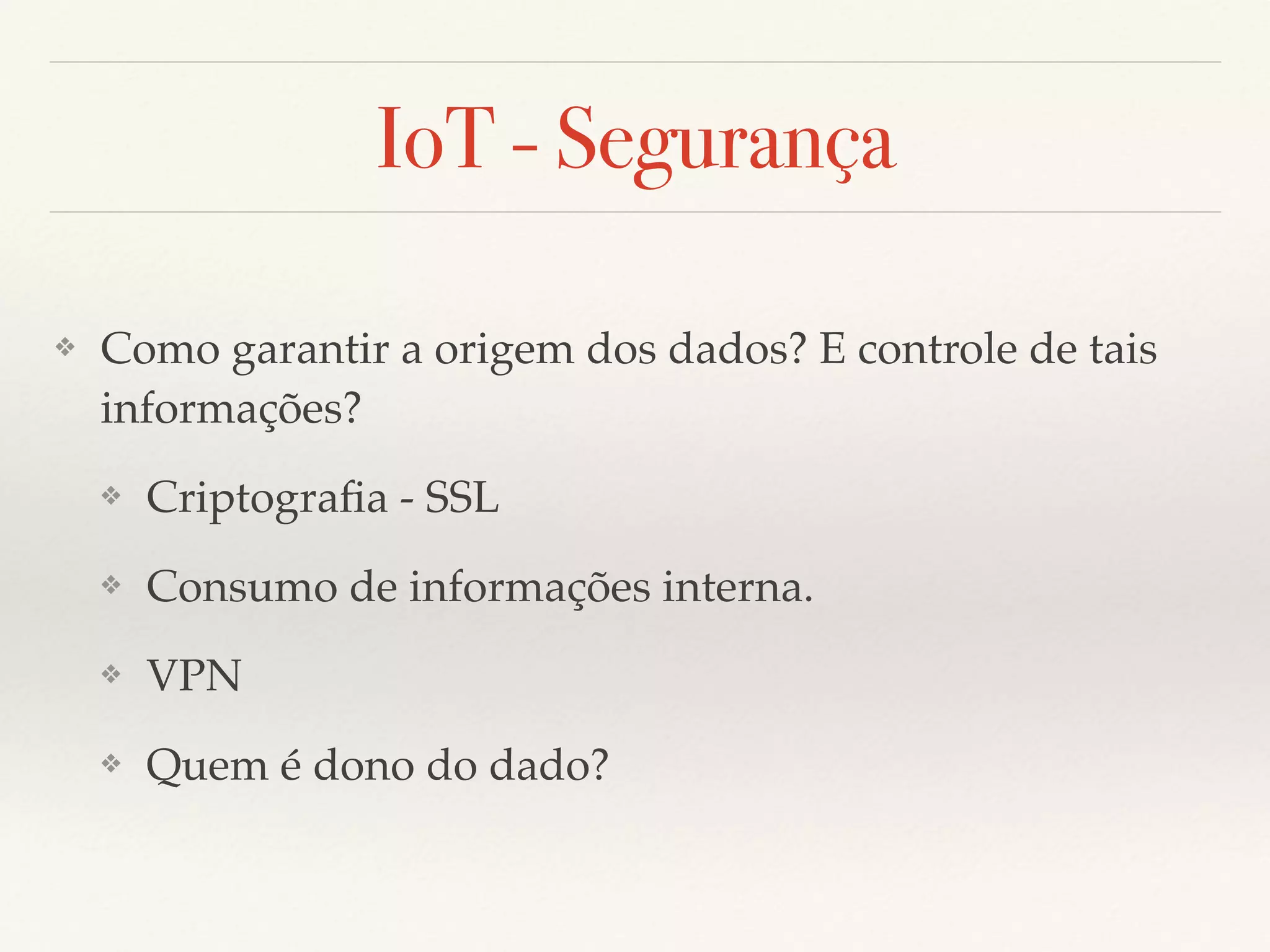 IoT - Segurança

❖ Como garantir a origem dos dados? E controle de tais informações?

❖ Criptografia - SSL

❖ Consumo de informações interna.

❖ VPN

❖ Quem é dono do dado?